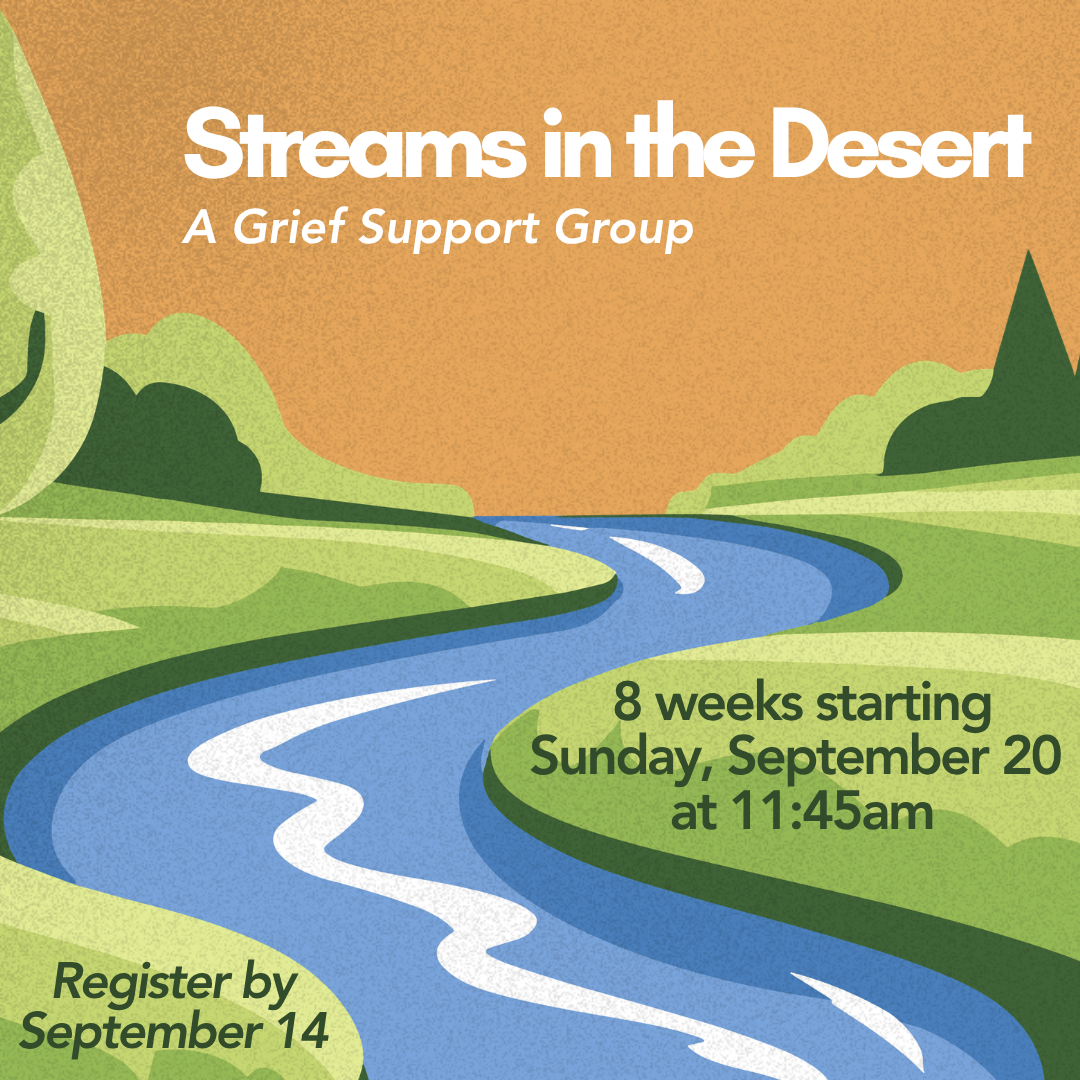 Streams in the Desert
A Grief Support Group

8 weeks starting
Sunday, September 20
at 11:45am

Register by
September 14